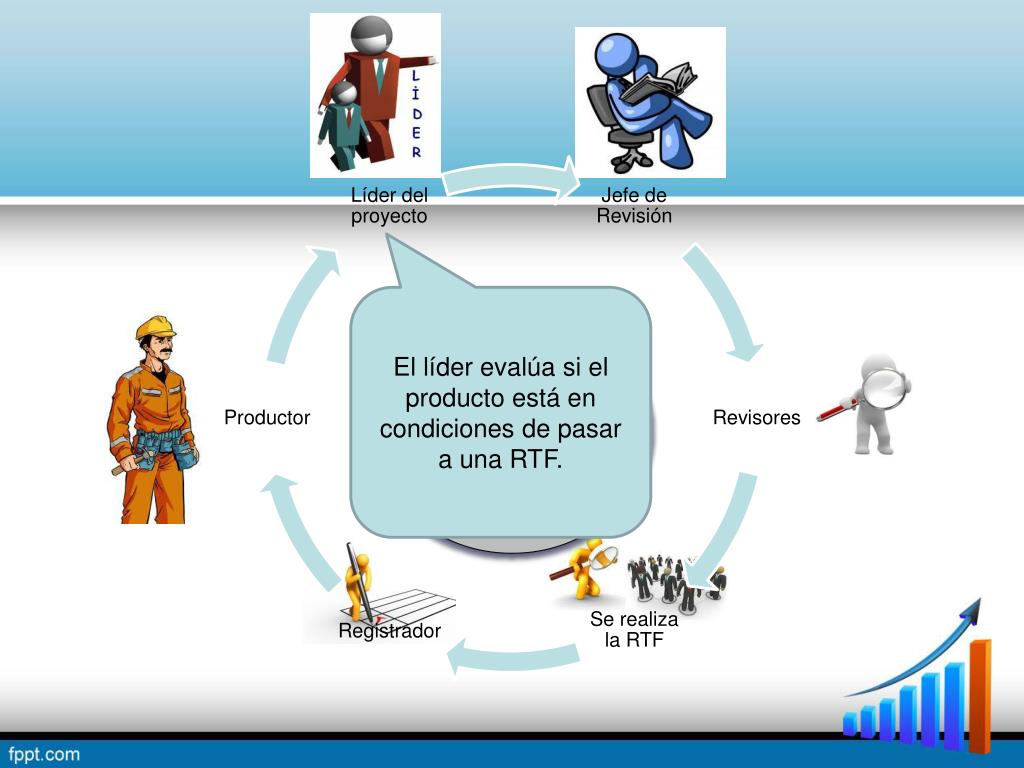 LÍDER

Líder del proyecto

Jefe de Revisión

El líder evalúa si el producto está en condiciones de pasar a una RTF.

Productor

Revisores

Registrador

Se realiza la RTF

fppt.com